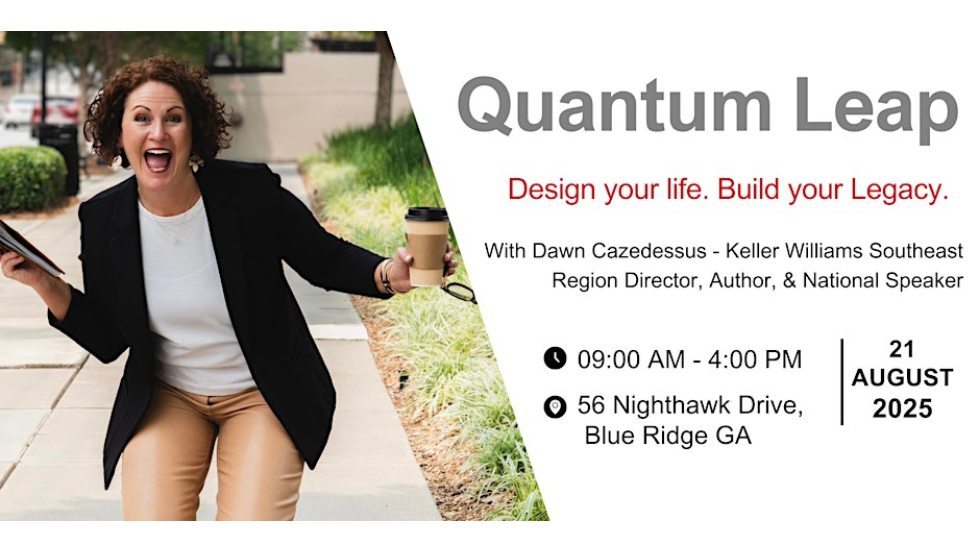 Quantum Leap

Design your life. Build your Legacy.

With Dawn Cazedessus - Keller Williams Southeast Region Director, Author, & National Speaker

09:00 AM - 4:00 PM

56 Nighthawk Drive, Blue Ridge GA

21 AUGUST 2025